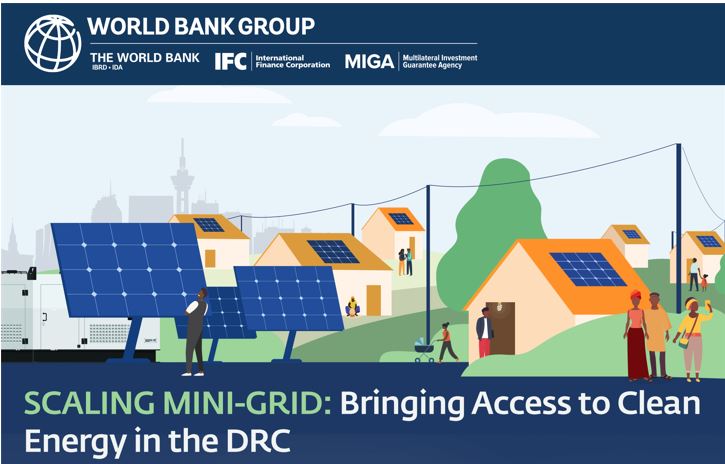 WORLD BANK GROUP

THE WORLD BANK
IBRD • IDA

IFC International Finance Corporation

MIGA Multilateral Investment Guarantee Agency

SCALING MINI-GRID: Bringing Access to Clean Energy in the DRC